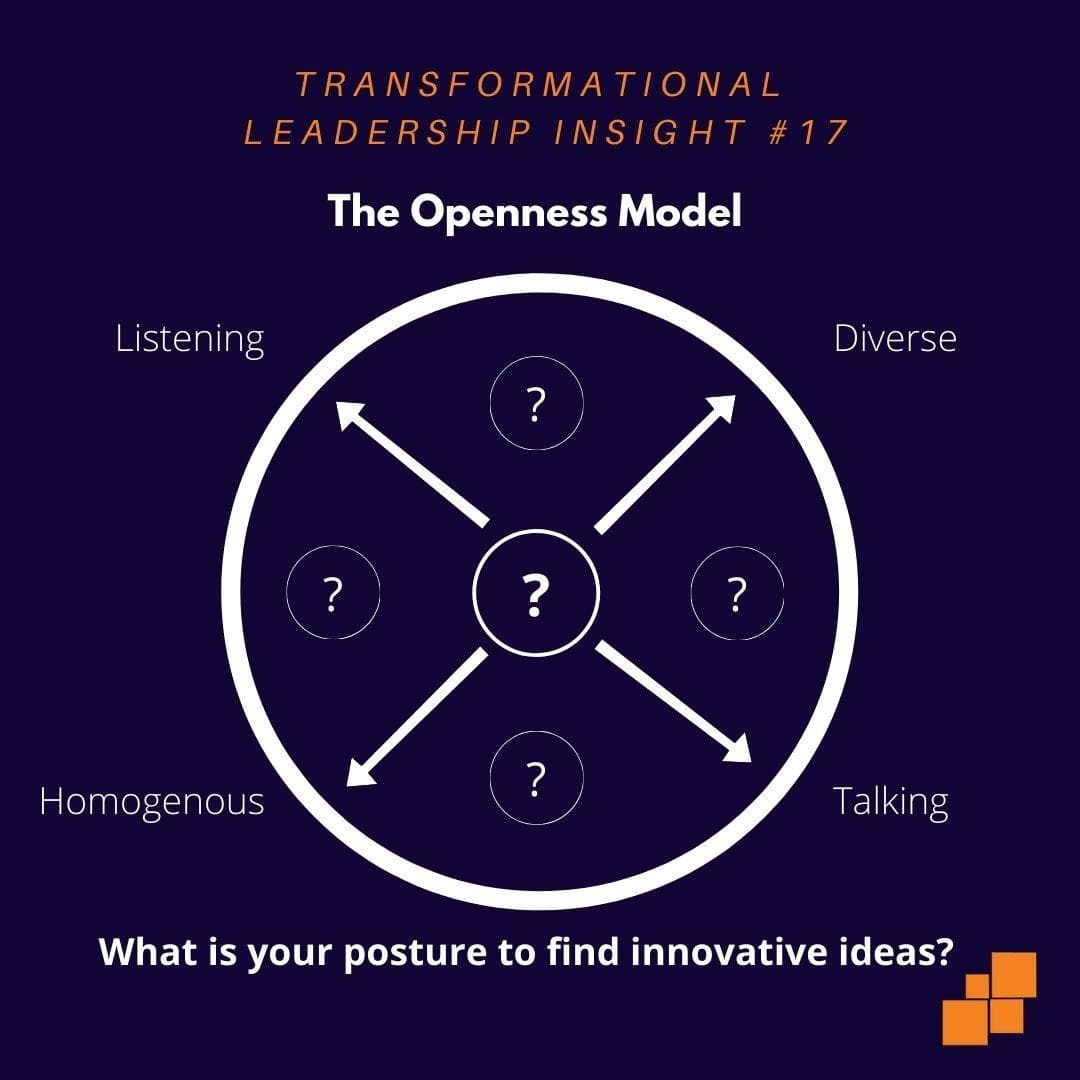 TRANSFORMATIONAL LEADERSHIP INSIGHT #17

The Openness Model

Listening

Diverse

?

?

?

?

?

Homogenous

Talking

What is your posture to find innovative ideas?